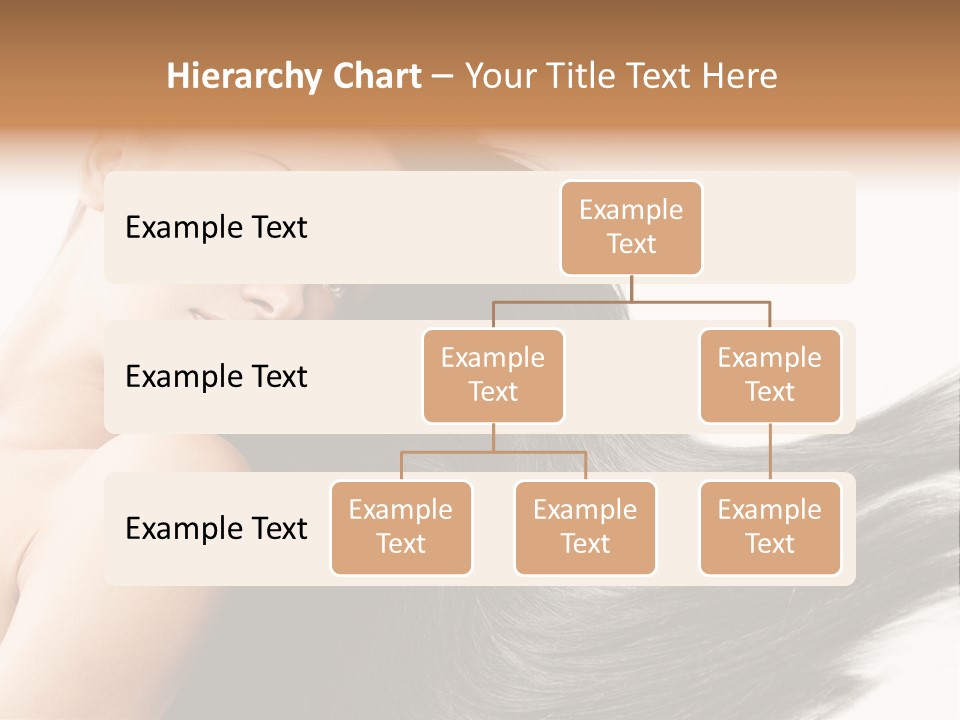 Hierarchy Chart – Your Title Text Here

Example Text

Example Text

Example Text

Example Text

Example Text

Example Text

Example Text

Example Text

Example Text